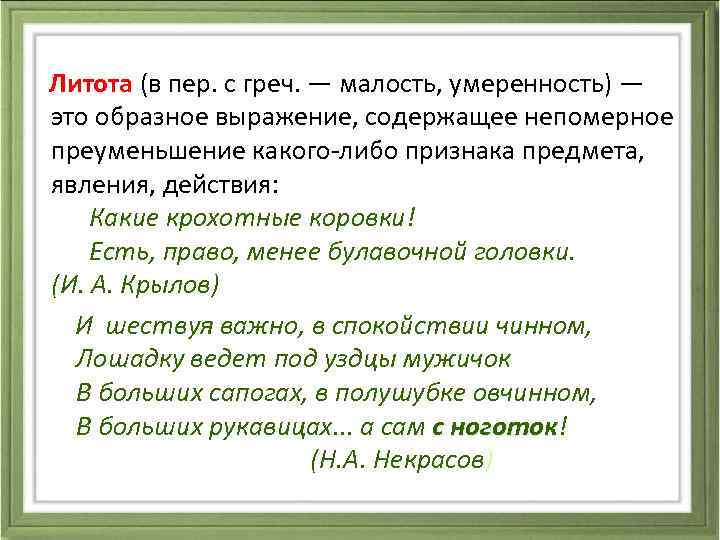 Литота (в пер. с греч. — малость, умеренность) — это образное выражение, содержащее непомерное преуменьшение какого-либо признака предмета, явления, действия:

Какие крохотные коровки!
Есть, право, менее булавочной головки.
(И. А. Крылов)

И шествуя важно, в спокойствии чинном,
Лошадку ведет под уздцы мужичок
В больших сапогах, в полушубке овчинном,
В больших рукавицах… а сам с ноготок!
(Н.А. Некрасов)